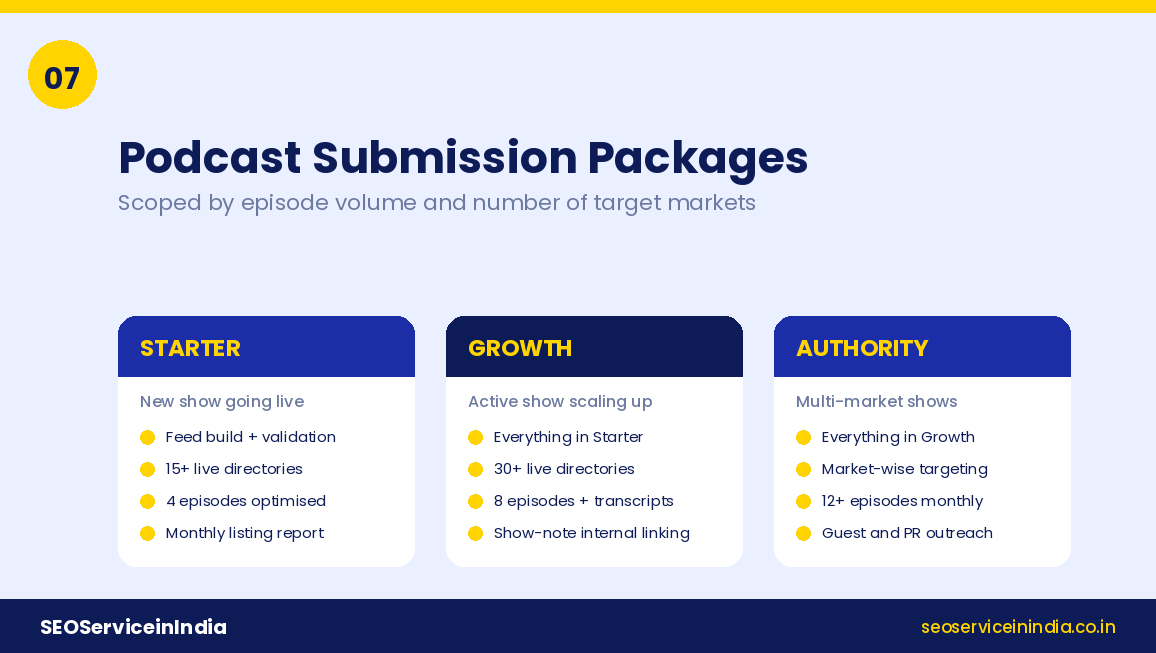 07

Podcast Submission Packages

Scoped by episode volume and number of target markets

STARTER

New show going live

Feed build + validation

15+ live directories

4 episodes optimised

Monthly listing report

GROWTH

Active show scaling up

Everything in Starter

30+ live directories

8 episodes + transcripts

Show-note internal linking

AUTHORITY

Multi-market shows

Everything in Growth

Market-wise targeting

12+ episodes monthly

Guest and PR outreach

SEOServiceinIndia

seoserviceinindia.co.in